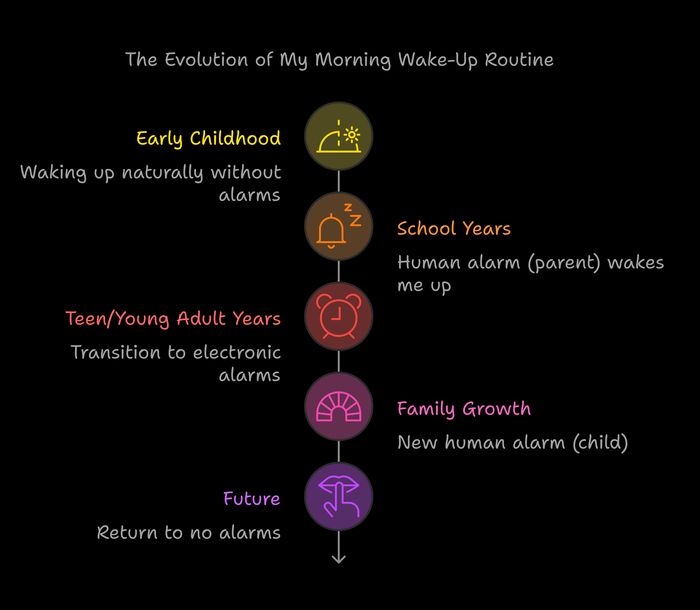 The Evolution of My Morning Wake-Up Routine

Early Childhood

Waking up naturally without alarms

School Years

Human alarm (parent) wakes me up

Teen/Young Adult Years

Transition to electronic alarms

Family Growth

New human alarm (child)

Future

Return to no alarms